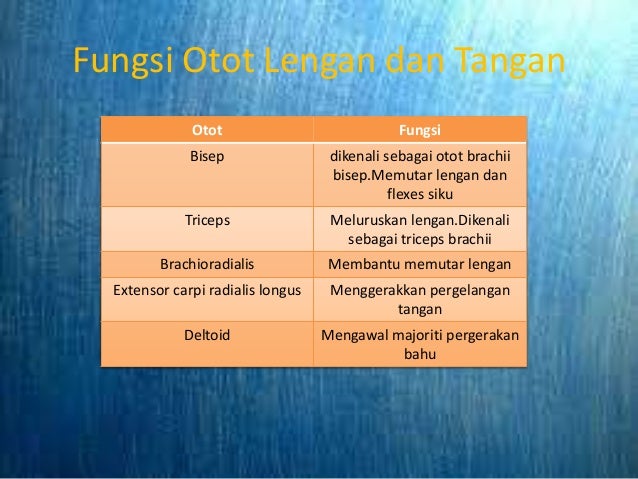 Fungsi Otot Lengan dan Tangan

| Otot | Fungsi |
|---|---|
| Bisep | dikenali sebagai otot brachii bisep.Memutar lengan dan flexes siku |
| Triceps | Meluruskan lengan.Dikenali sebagai triceps brachii |
| Brachioradialis | Membantu memutar lengan |
| Extensor carpi radialis longus | Menggerakkan pergelangan tangan |
| Deltoid | Mengawal majoriti pergerakan bahu |